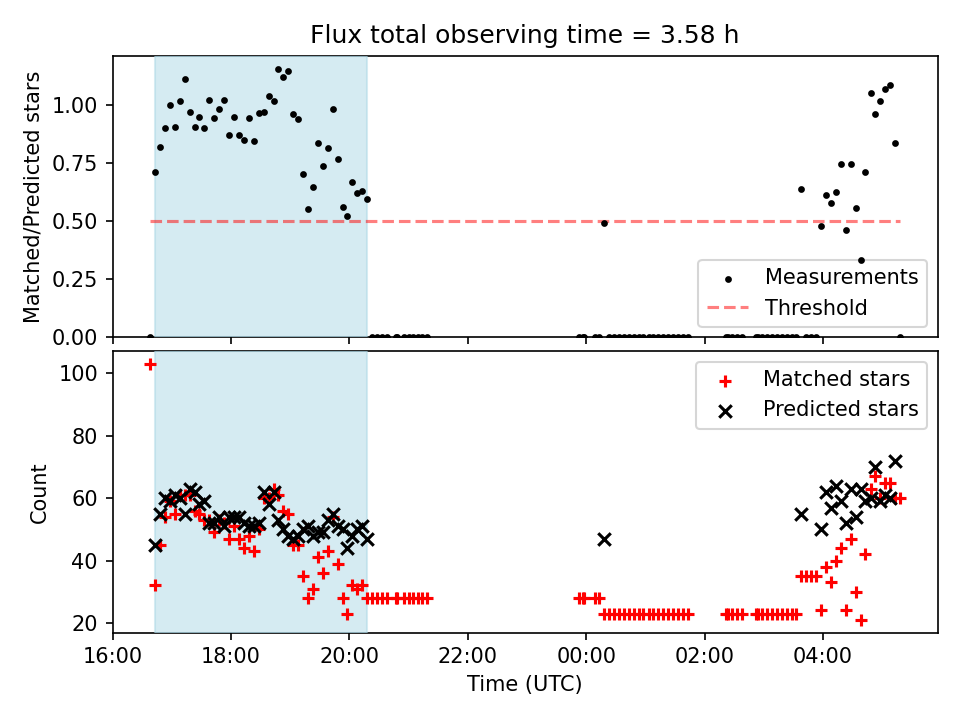 Flux total observing time = 3.58 h

Matched/Predicted stars

1.00
0.75
0.50
0.25
0.00

Measurements
Threshold

Count

100
80
60
40
20

Matched stars
Predicted stars

16:00
18:00
20:00
22:00
00:00
02:00
04:00

Time (UTC)